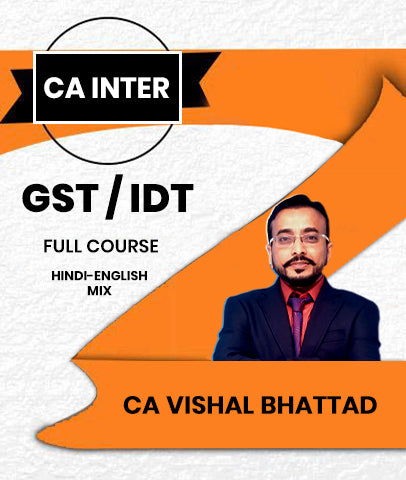 CA INTER

GST / IDT

FULL COURSE

HINDI-ENGLISH MIX

CA VISHAL BHATTAD